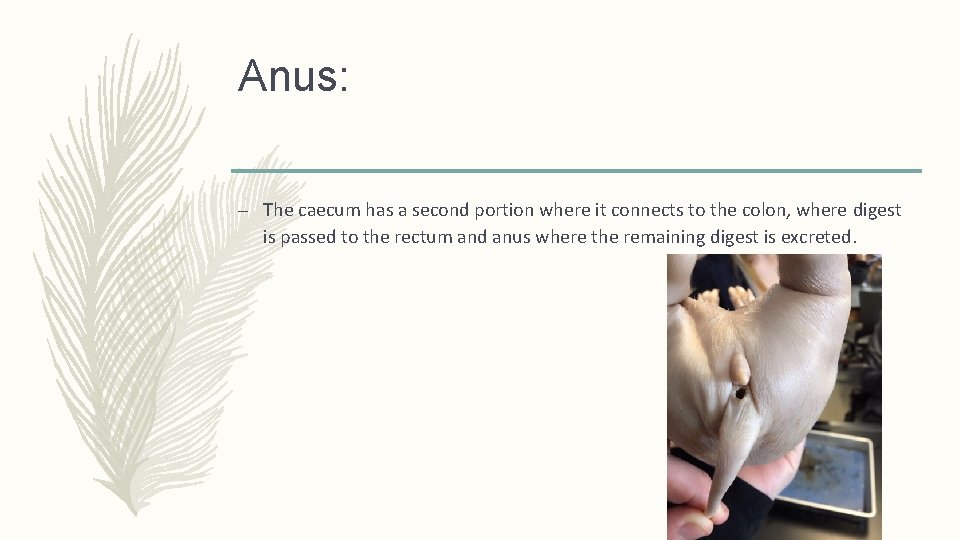 Anus:

– The caecum has a second portion where it connects to the colon, where digest is passed to the rectum and anus where the remaining digest is excreted.